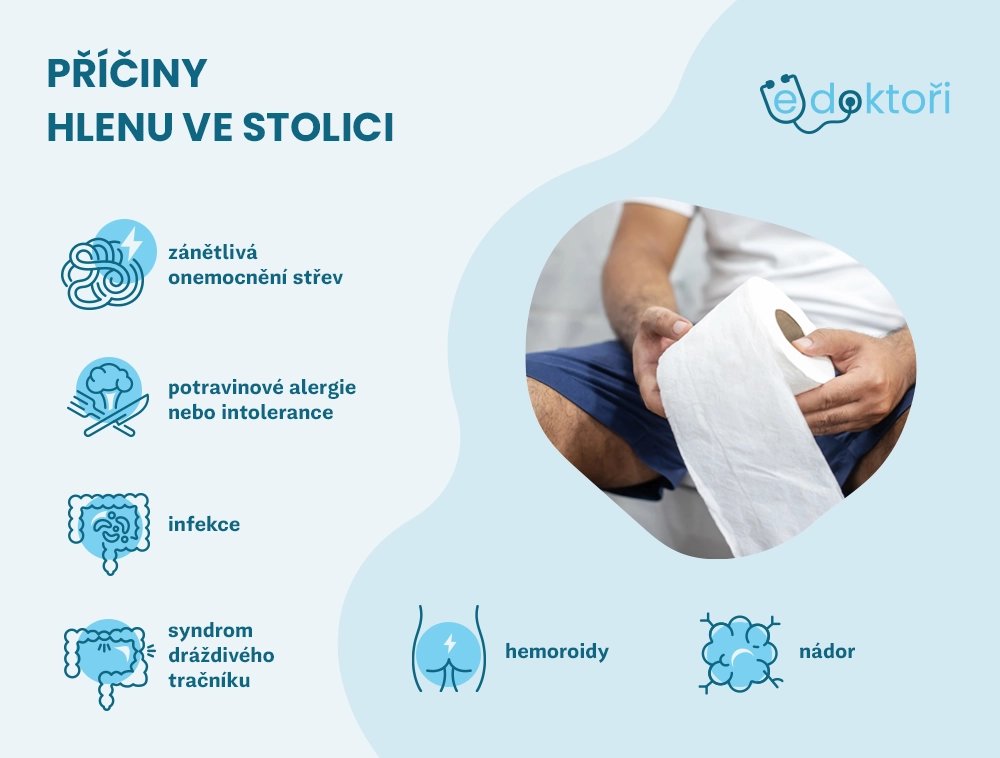 PŘÍČINY
HLENU VE STOLICI

edoktoři

zánětlivá onemocnění střev

potravinové alergie nebo intolerance

infekce

syndrom dráždivého tračníku

hemoroidy

nádor